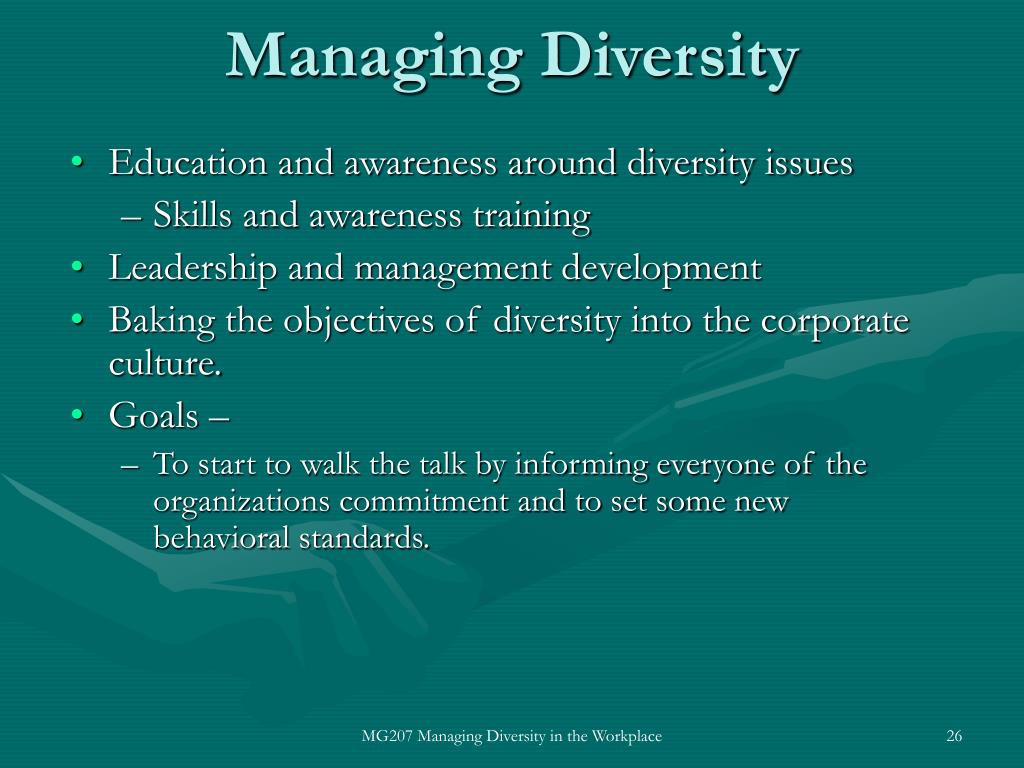 Managing Diversity

• Education and awareness around diversity issues
  – Skills and awareness training
• Leadership and management development
• Baking the objectives of diversity into the corporate culture.
• Goals –
  – To start to walk the talk by informing everyone of the organizations commitment and to set some new behavioral standards.

MG207 Managing Diversity in the Workplace

26